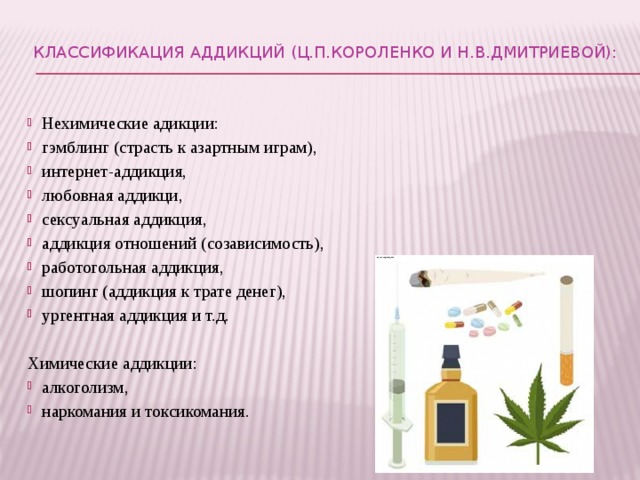 КЛАССИФИКАЦИЯ АДДИКЦИЙ (Ц.П.КОРОЛЕНКО И Н.В.ДМИТРИЕВОЙ):

Нехимические адикции:
гэмблинг (страсть к азартным играм),
интернет-аддикция,
любовная аддикци,
сексуальная аддикция,
аддикция отношений (созависимость),
работогольная аддикция,
шопинг (аддикция к трате денег),
ургентная аддикция и т.д.

Химические аддикции:
алкоголизм,
наркомания и токсикомания.